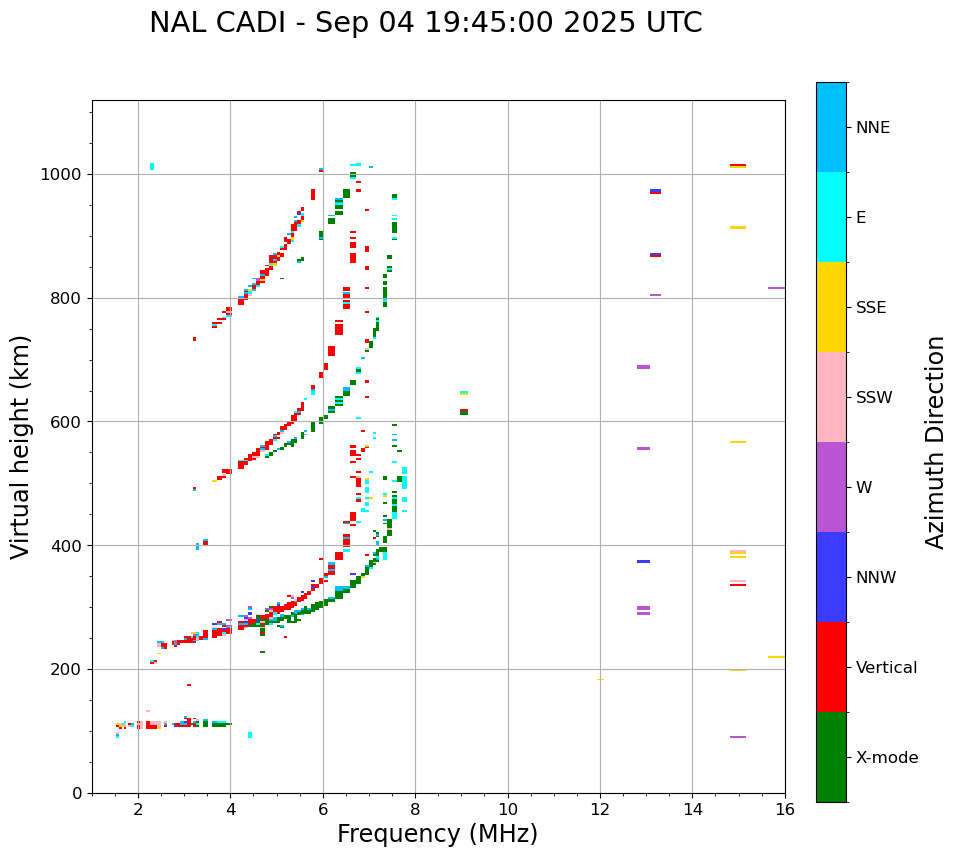 NAL CADI - Sep 04 19:45:00 2025 UTC

Virtual height (km)

1000
800
600
400
200
0

2
4
6
8
10
12
14
16

Frequency (MHz)

NNE
E
SSE
SSW
W
NNW
Vertical
X-mode

Azimuth Direction